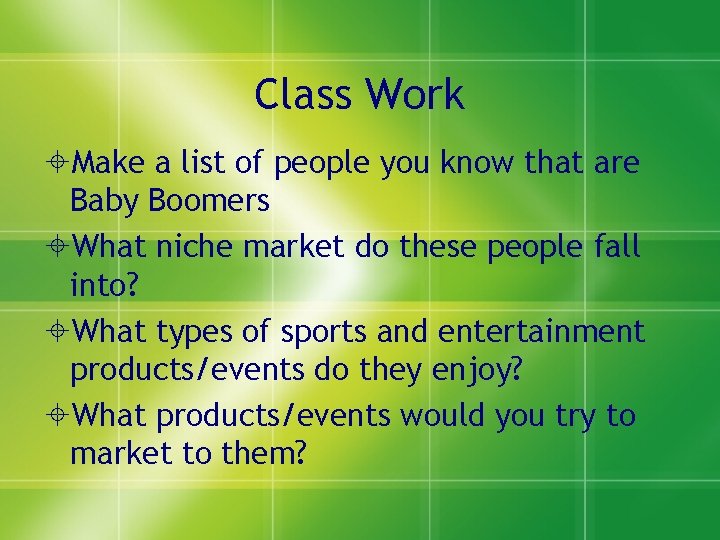 Class Work

Make a list of people you know that are Baby Boomers

What niche market do these people fall into?

What types of sports and entertainment products/events do they enjoy?

What products/events would you try to market to them?